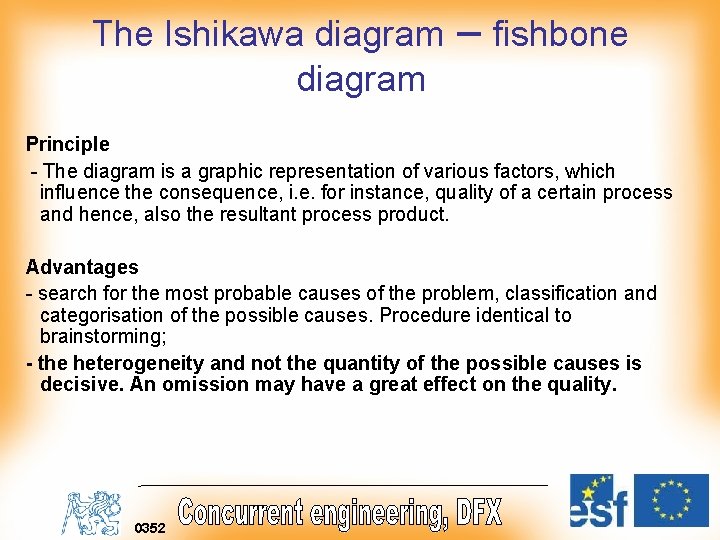 The Ishikawa diagram – fishbone diagram

Principle
- The diagram is a graphic representation of various factors, which influence the consequence, i.e. for instance, quality of a certain process and hence, also the resultant process product.

Advantages
- search for the most probable causes of the problem, classification and categorisation of the possible causes. Procedure identical to brainstorming;
- the heterogeneity and not the quantity of the possible causes is decisive. An omission may have a great effect on the quality.

0352 Concurrent engineering, DFX

esf